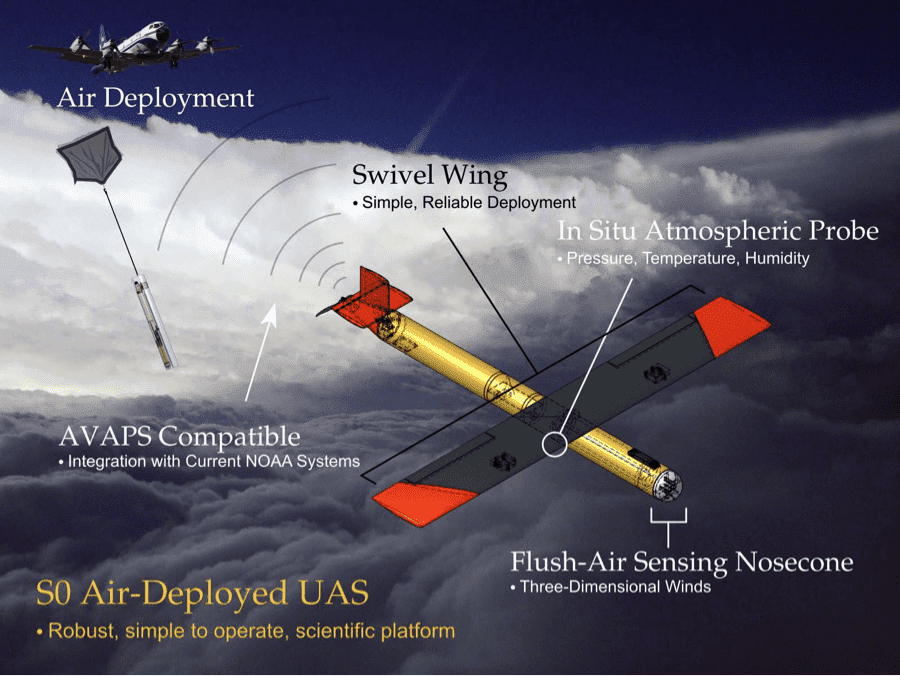 Air Deployment

Swivel Wing
• Simple, Reliable Deployment

In Situ Atmospheric Probe
• Pressure, Temperature, Humidity

AVAPS Compatible
• Integration with Current NOAA Systems

Flush-Air Sensing Nosecone
• Three-Dimensional Winds

S0 Air-Deployed UAS
• Robust, simple to operate, scientific platform